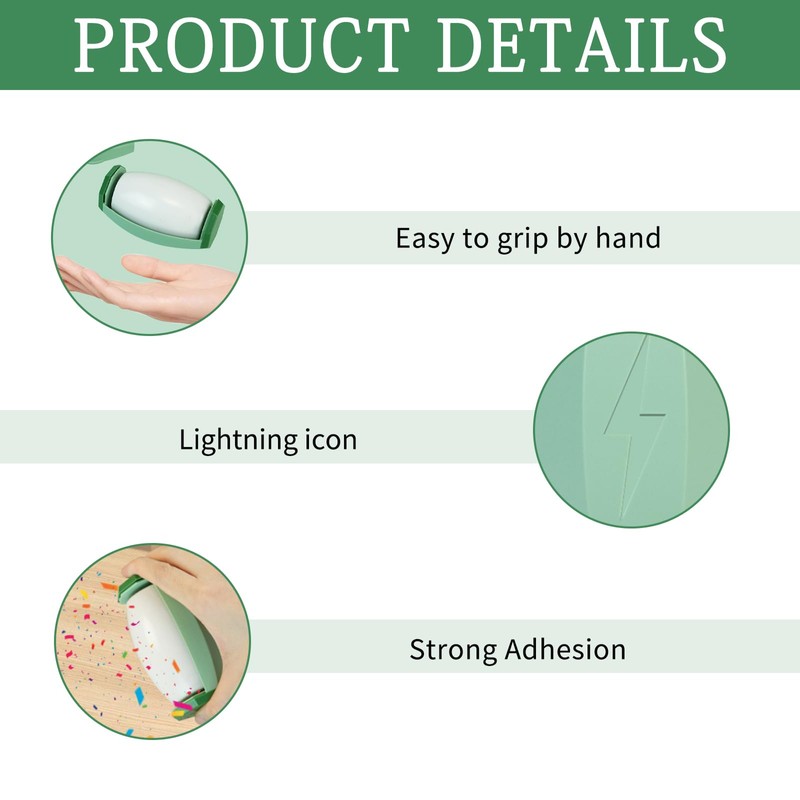 PRODUCT DETAILS

Easy to grip by hand

Lightning icon

Strong Adhesion